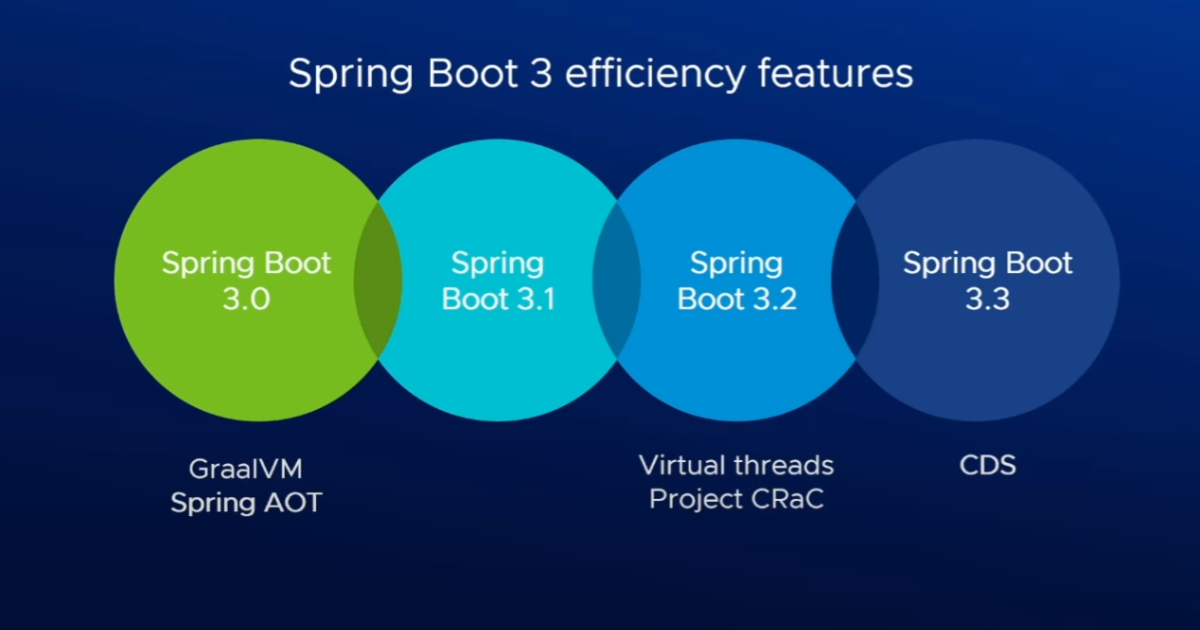 Spring Boot 3 efficiency features

Spring Boot 3.0

Spring Boot 3.1

Spring Boot 3.2

Spring Boot 3.3

GraalVM
Spring AOT

Virtual threads
Project CRaC

CDS